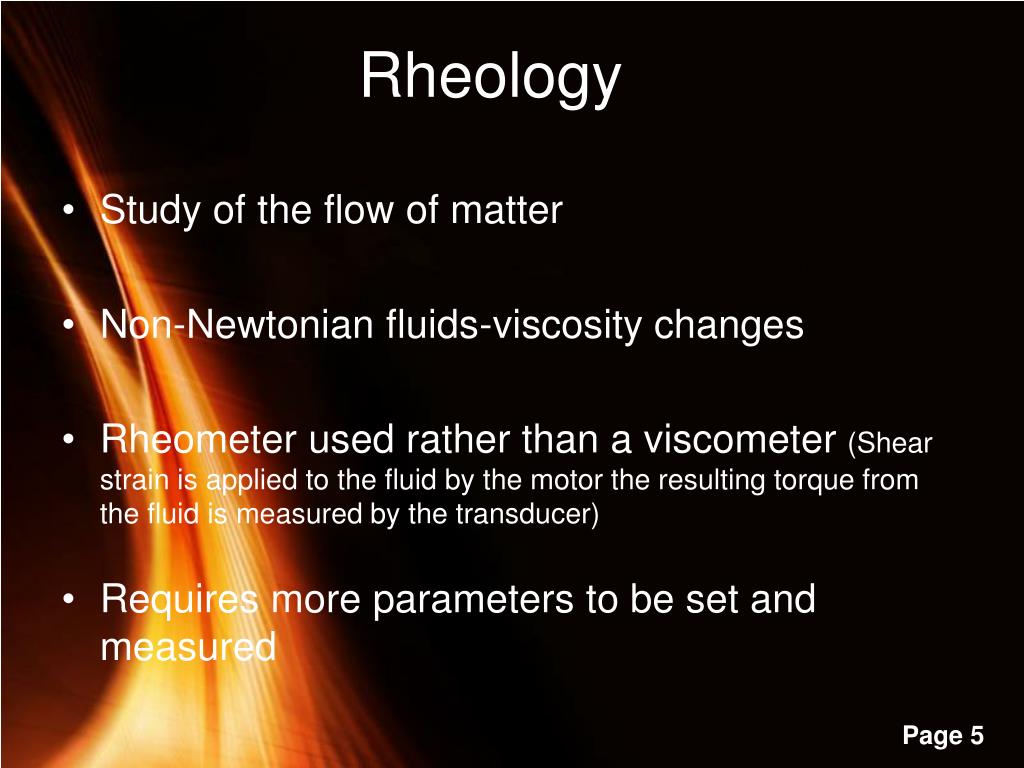 Rheology

• Study of the flow of matter

• Non-Newtonian fluids-viscosity changes

• Rheometer used rather than a viscometer (Shear strain is applied to the fluid by the motor the resulting torque from the fluid is measured by the transducer)

• Requires more parameters to be set and measured

Page 5